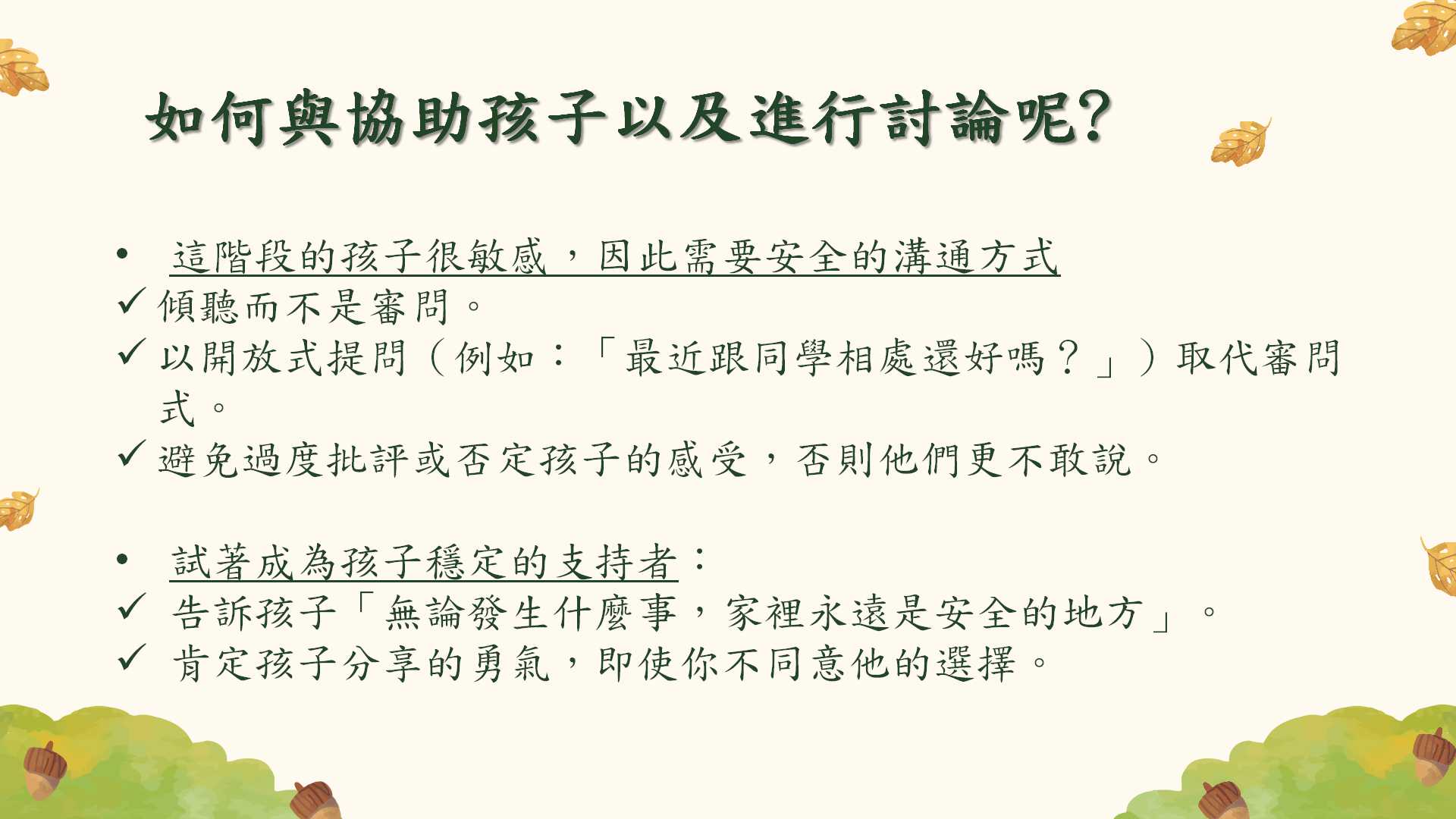 如何與協助孩子以及進行討論呢?

• 這階段的孩子很敏感，因此需要安全的溝通方式
✓ 傾聽而不是審問。
✓ 以開放式提問（例如：「最近跟同學相處還好嗎？」）取代審問式。
✓ 避免過度批評或否定孩子的感受，否則他們更不敢說。

• 試著成為孩子穩定的支持者：
✓ 告訴孩子「無論發生什麼事，家裡永遠是安全的地方」。
✓ 肯定孩子分享的勇氣，即使你不同意他的選擇。